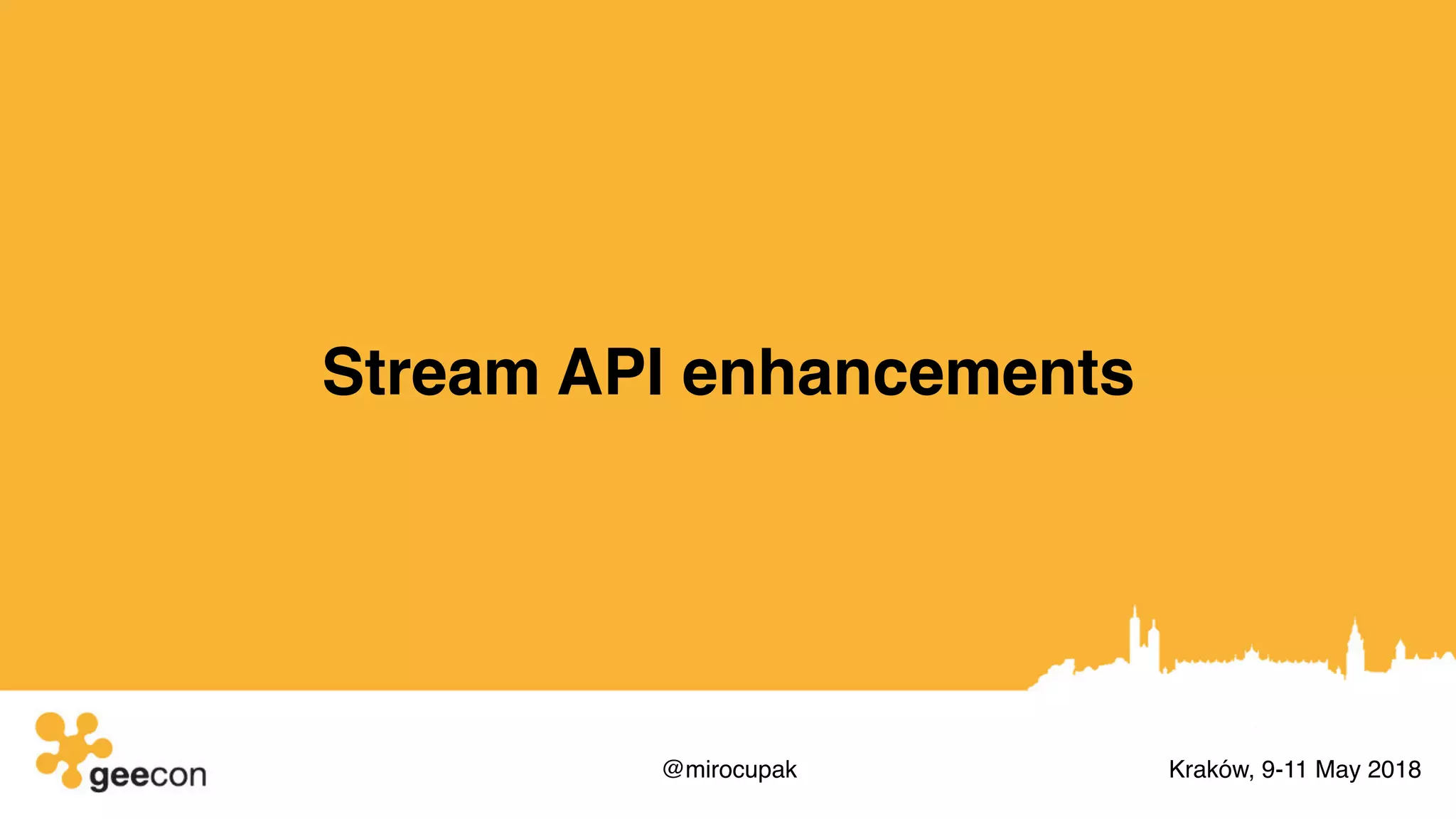 Stream API enhancements

geecon

@mirocupak

Kraków, 9-11 May 2018